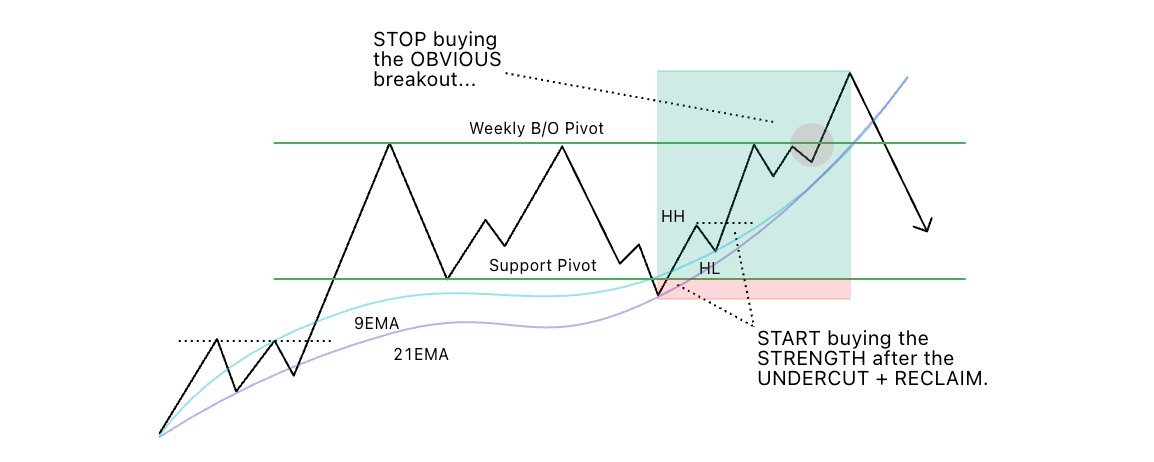 STOP buying the OBVIOUS breakout...

Weekly B/O Pivot

HH

HL

Support Pivot

9EMA

21EMA

START buying the STRENGTH after the UNDERCUT + RECLAIM.